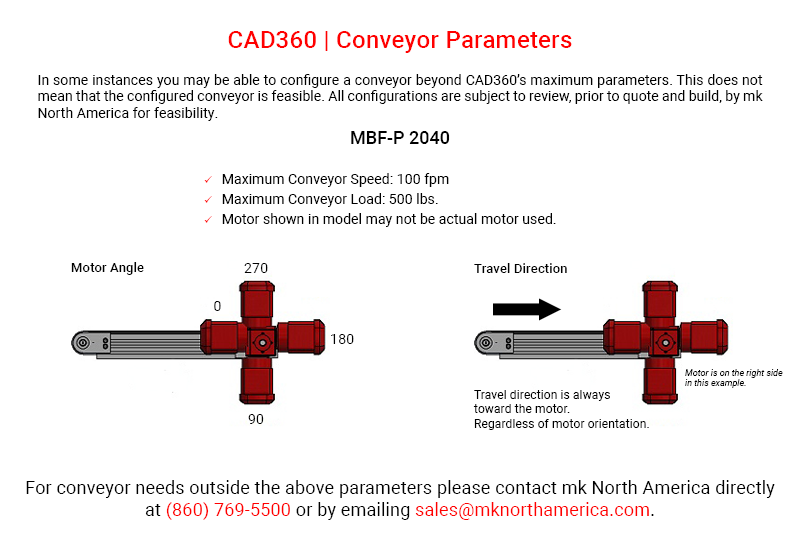 CAD360 | Conveyor Parameters

In some instances you may be able to configure a conveyor beyond CAD360's maximum parameters. This does not mean that the configured conveyor is feasible. All configurations are subject to review, prior to quote and build, by mk North America for feasibility.

MBF-P 2040

✓ Maximum Conveyor Speed: 100 fpm
✓ Maximum Conveyor Load: 500 lbs.
✓ Motor shown in model may not be actual motor used.

Motor Angle

270

0

180

90

Travel Direction

Motor is on the right side in this example.

Travel direction is always toward the motor. Regardless of motor orientation.

For conveyor needs outside the above parameters please contact mk North America directly at (860) 769-5500 or by emailing sales@mknorthamerica.com.